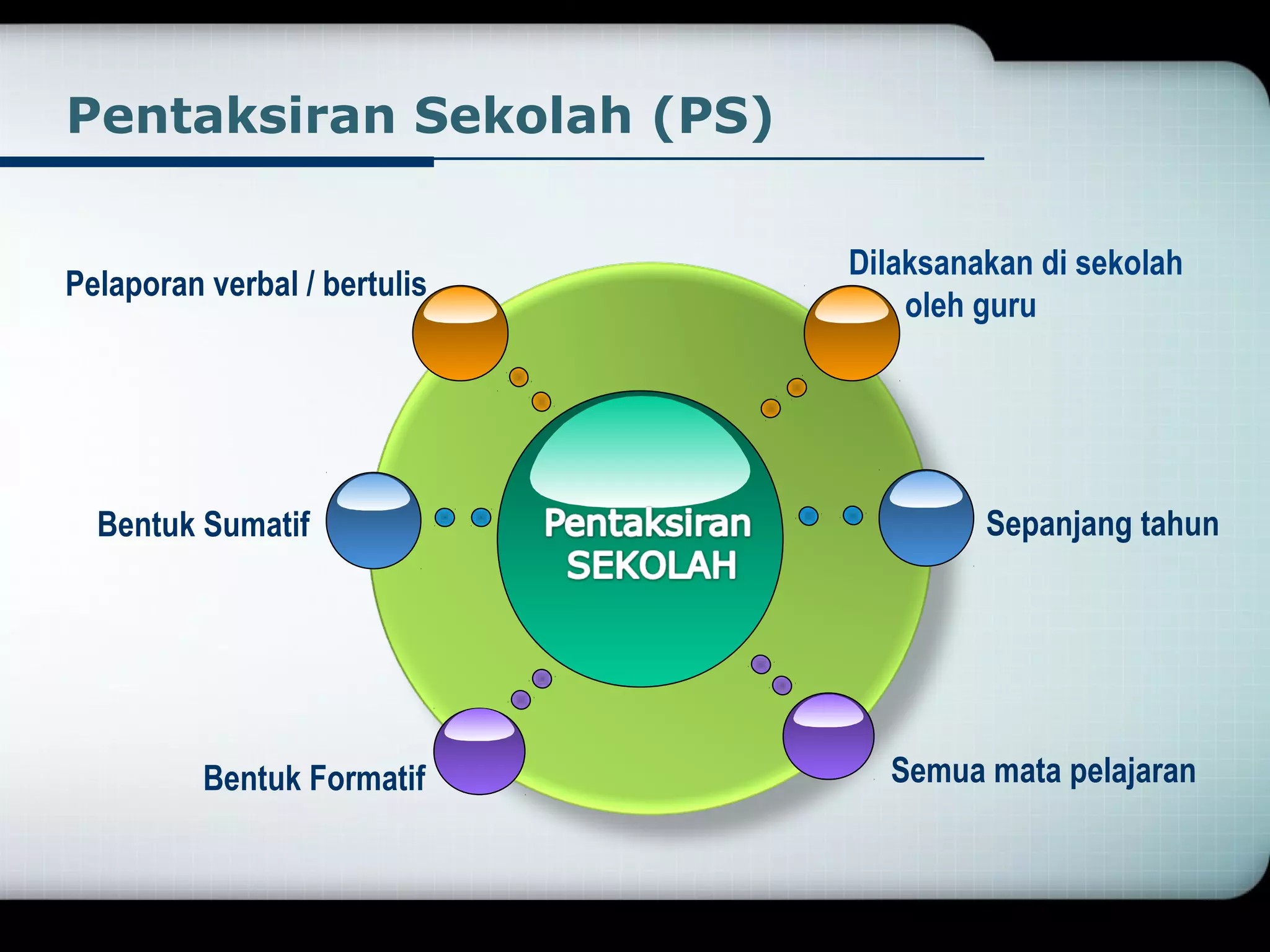 Pentaksiran Sekolah (PS)

Pelaporan verbal / bertulis

Dilaksanakan di sekolah oleh guru

Bentuk Sumatif

Pentaksiran SEKOLAH

Sepanjang tahun

Bentuk Formatif

Semua mata pelajaran